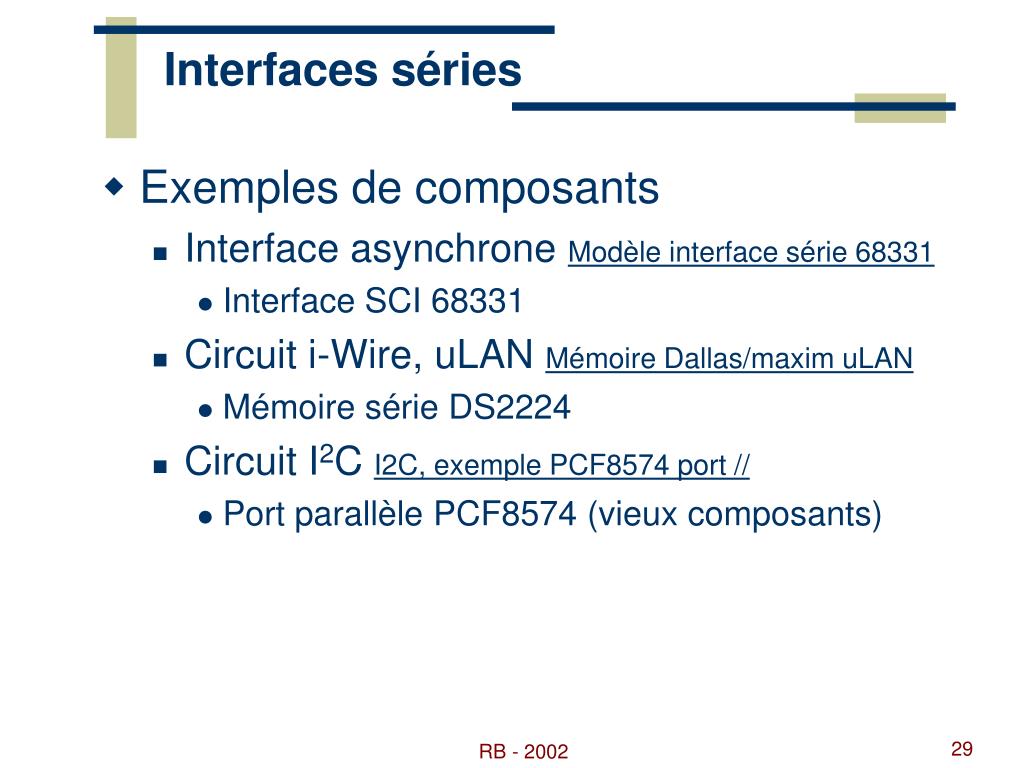 Interfaces séries

Exemples de composants

Interface asynchrone Modèle interface série 68331

Interface SCI 68331

Circuit i-Wire, uLAN Mémoire Dallas/maxim uLAN

Mémoire série DS2224

Circuit $I^2C$ I2C, exemple PCF8574 port //

Port parallèle PCF8574 (vieux composants)

RB - 2002

29